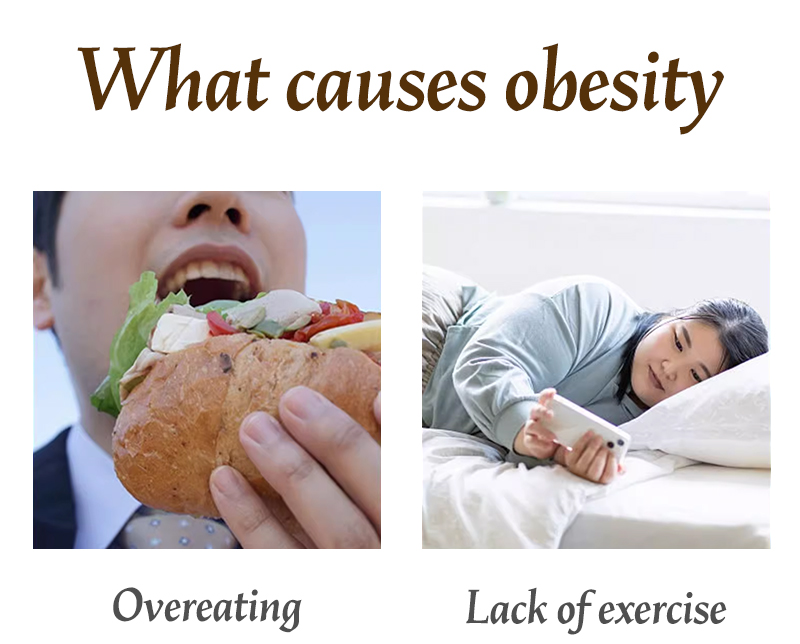 What causes obesity

Overeating

Lack of exercise